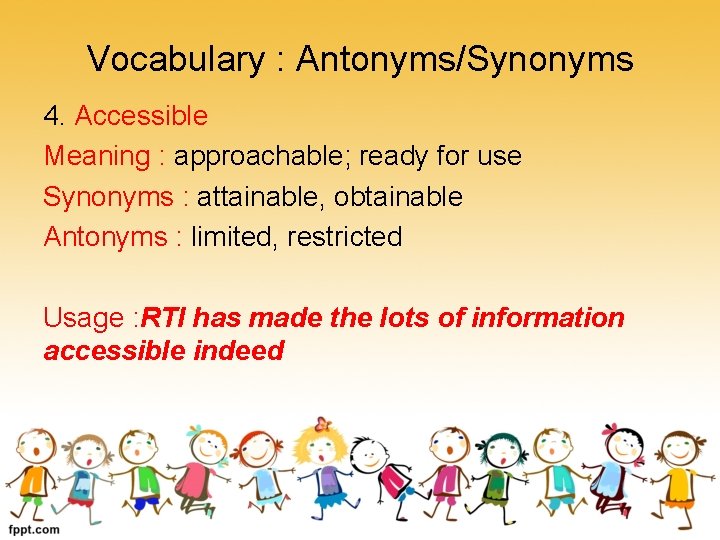 Vocabulary : Antonyms/Synonyms

4. Accessible

Meaning : approachable; ready for use

Synonyms : attainable, obtainable

Antonyms : limited, restricted

Usage :RTI has made the lots of information accessible indeed

fppt.com